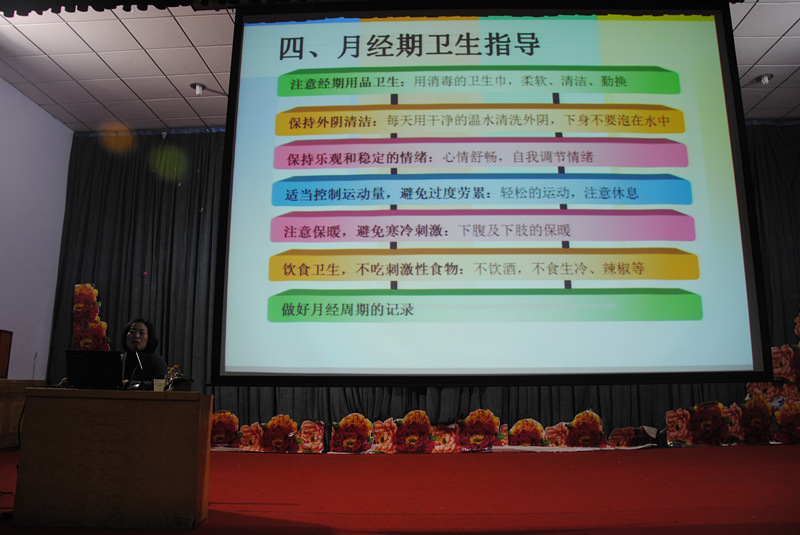 四、月经期卫生指导

注意经期用品卫生：用消毒的卫生巾，柔软、清洁、勤换

保持外阴清洁：每天用干净的温水清洗外阴，下身不要泡在水中

保持乐观和稳定的情绪：心情舒畅，自我调节情绪

适当控制运动量，避免过度劳累：轻松的运动，注意休息

注意保暖，避免寒冷刺激：下腹及下肢的保暖

饮食卫生，不吃刺激性食物：不饮酒，不食生冷、辣椒等

做好月经周期的记录